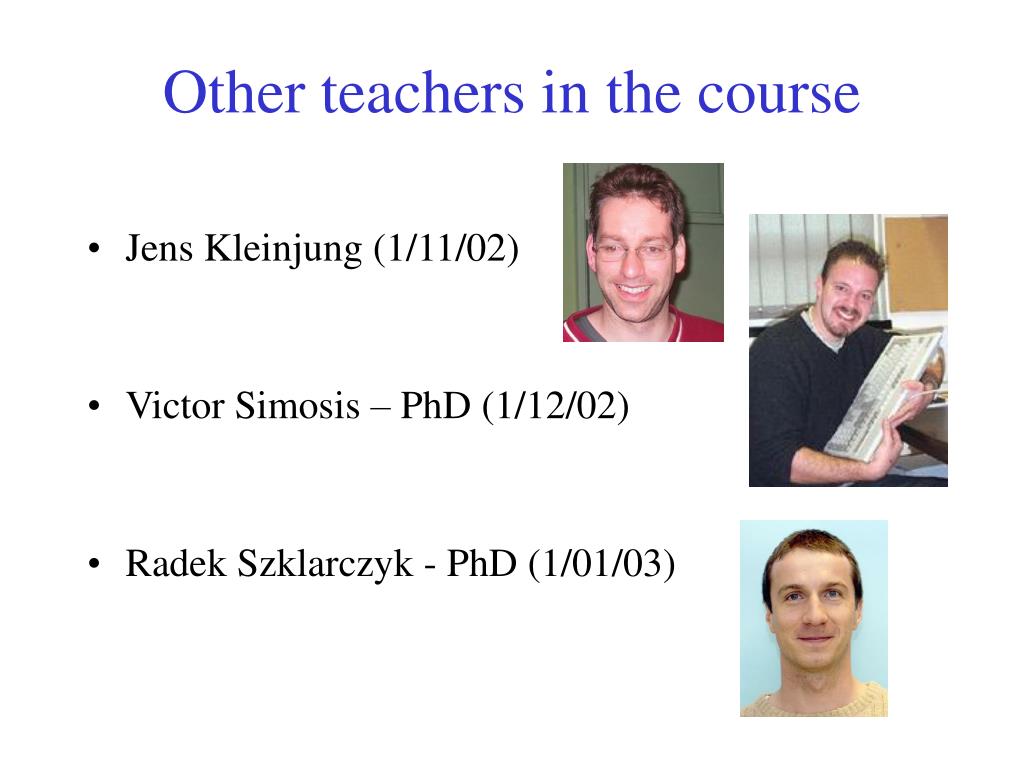 Other teachers in the course

• Jens Kleinjung (1/11/02)

• Victor Simosis – PhD (1/12/02)

• Radek Szklarczyk - PhD (1/01/03)